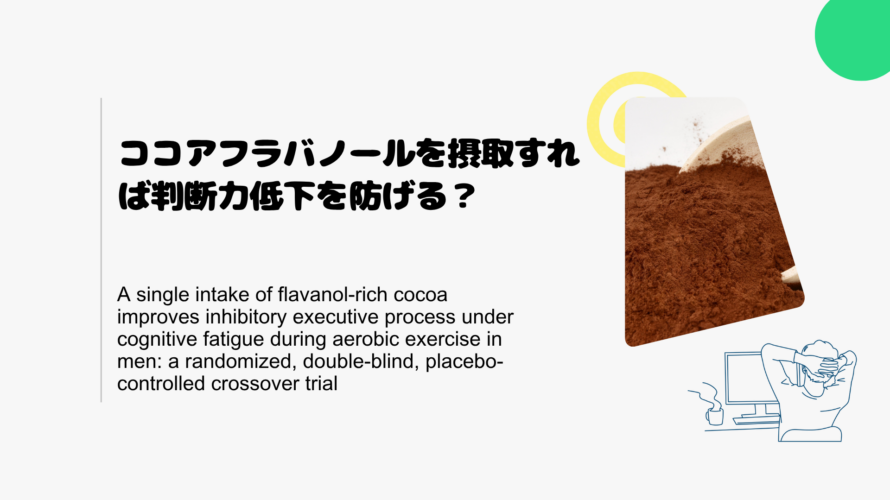 ココアフラバノールを摂取すれば判断力低下を防げる？

A single intake of flavanol-rich cocoa improves inhibitory executive process under cognitive fatigue during aerobic exercise in men: a randomized, double-blind, placebo-controlled crossover trial